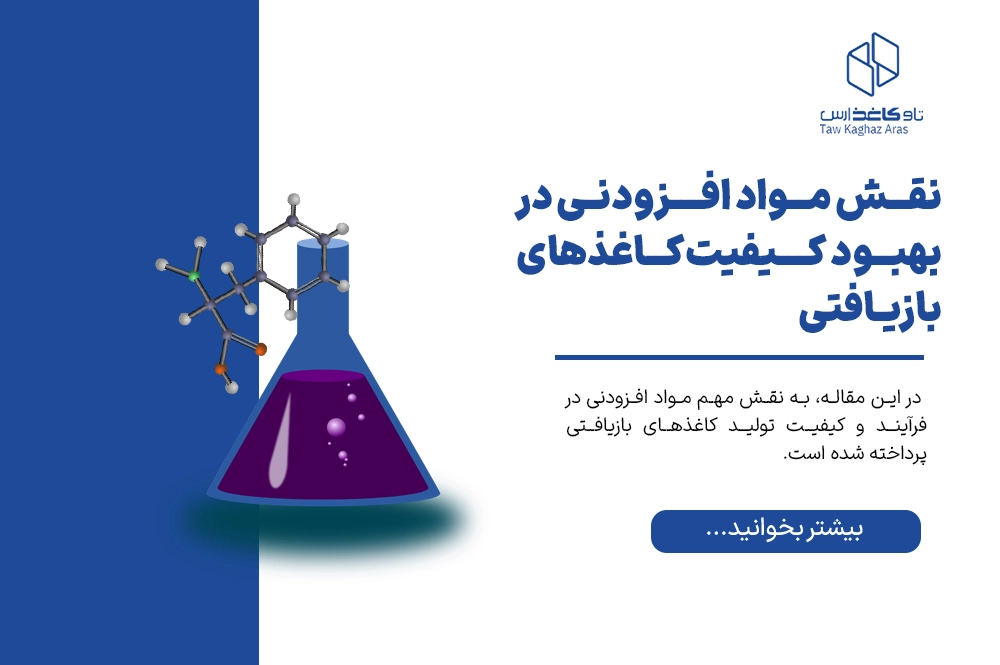 تاو کاغذ ارس
Taw Kaghaz Aras

نقش مواد افزودنی در بهبود کیفیت کاغذهای بازیافتی

در این مقاله، به نقش مهم مواد افزودنی در فرآیند و کیفیت تولید کاغذهای بازیافتی پرداخته شده است.

بیشتر بخوانید...